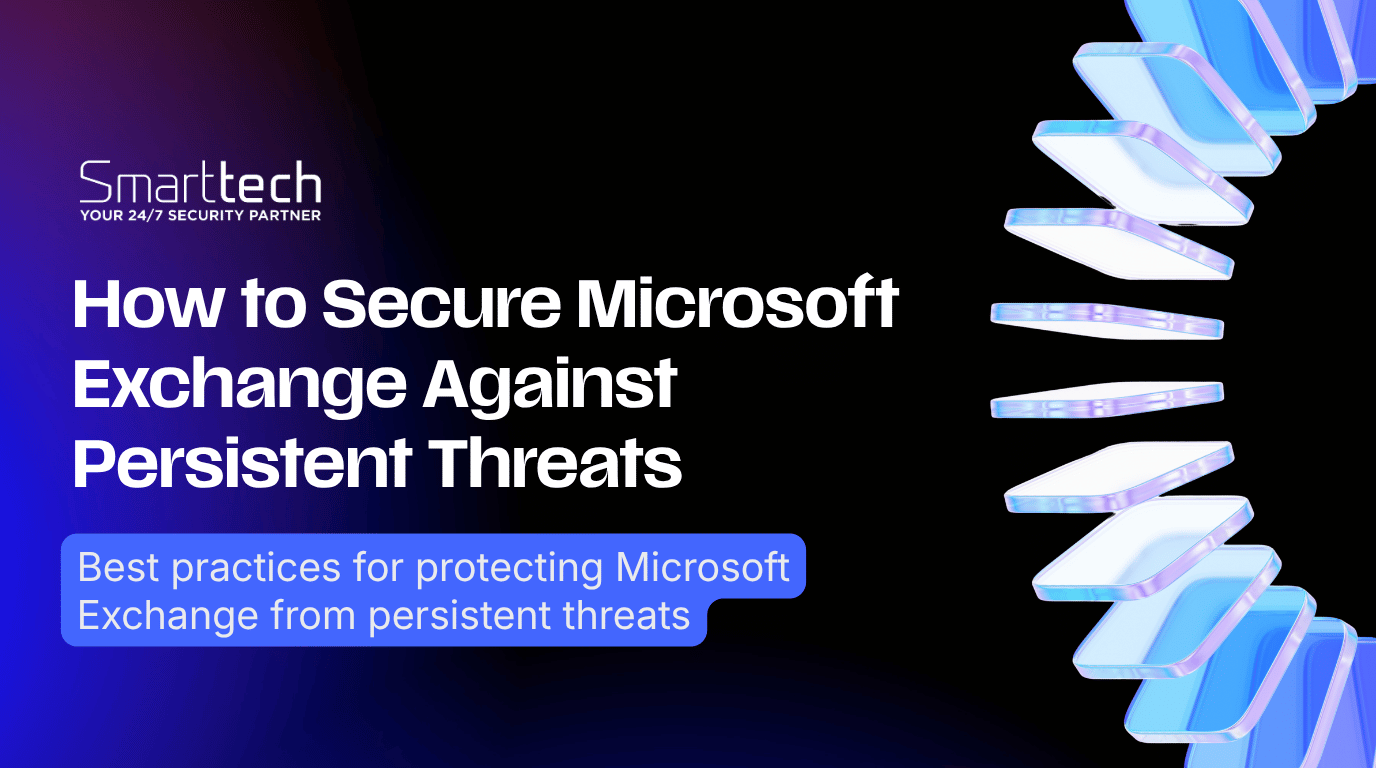 Smarttech
YOUR 24/7 SECURITY PARTNER

How to Secure Microsoft Exchange Against Persistent Threats

Best practices for protecting Microsoft Exchange from persistent threats